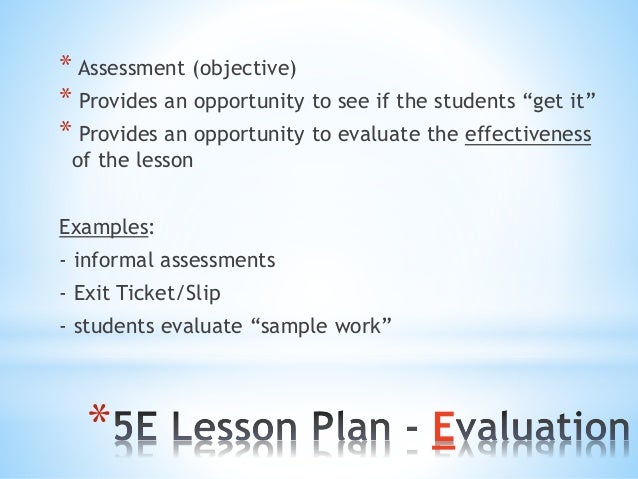 * Assessment (objective)
* Provides an opportunity to see if the students “get it”
* Provides an opportunity to evaluate the effectiveness of the lesson

Examples:
- informal assessments
- Exit Ticket/Slip
- students evaluate “sample work”

*5E Lesson Plan - Evaluation